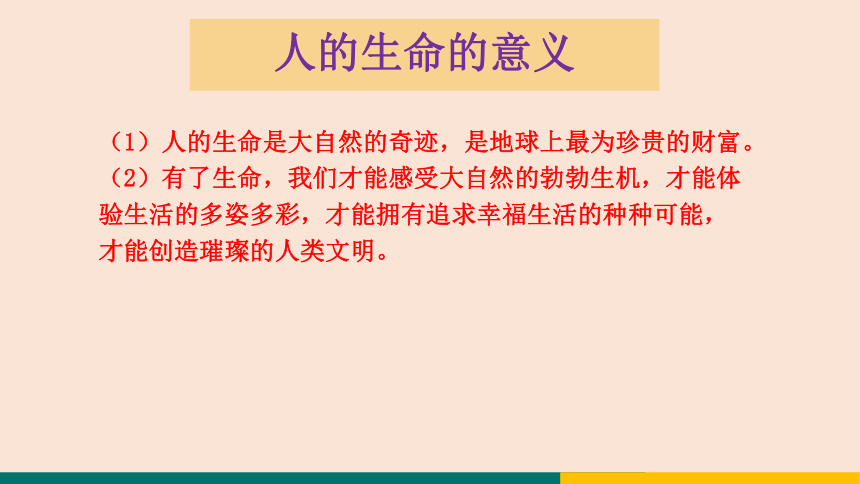 人的生命的意义

（1）人的生命是大自然的奇迹，是地球上最为珍贵的财富。
（2）有了生命，我们才能感受大自然的勃勃生机，才能体验生活的多姿多彩，才能拥有追求幸福生活的种种可能，才能创造璀璨的人类文明。